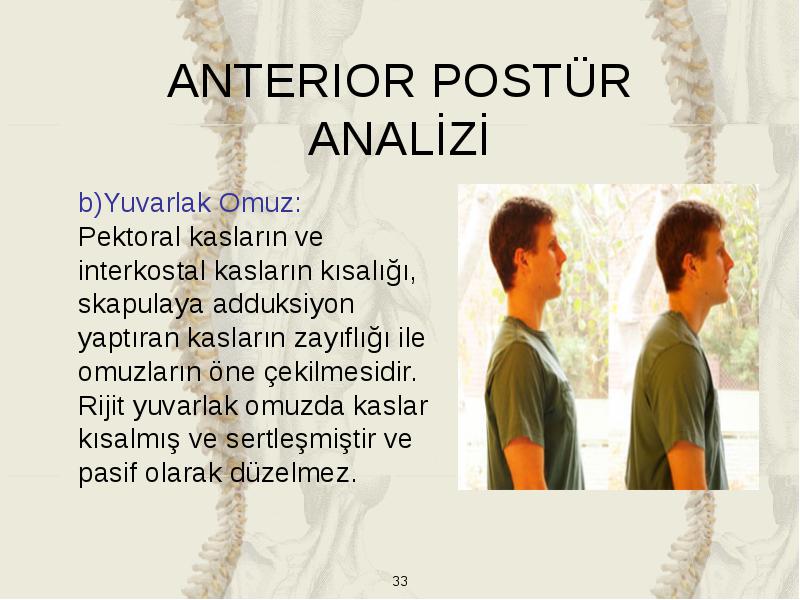 ANTERIOR POSTÜR ANALİZİ

b)Yuvarlak Omuz:
Pektoral kasların ve interkostal kasların kısalığı, skapulaya adduksiyon yaptıran kasların zayıflığı ile omuzların öne çekilmesidir. Rijit yuvarlak omuzda kaslar kısalmış ve sertleşmiştir ve pasif olarak düzelmez.

33